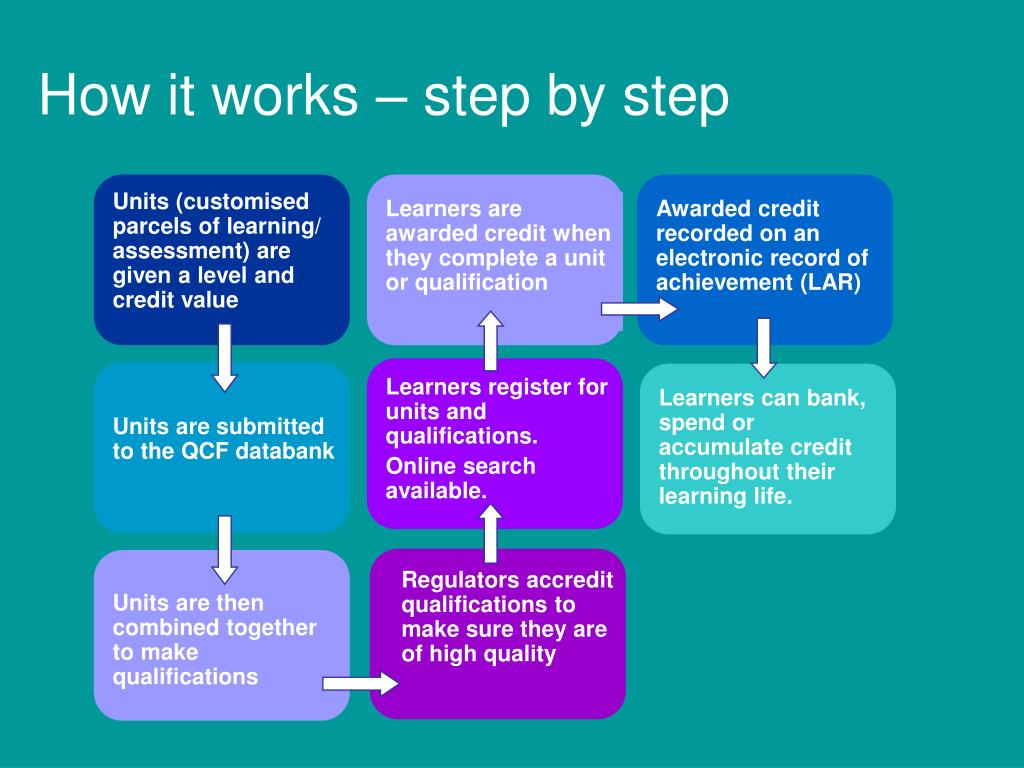 How it works – step by step

Units (customised parcels of learning/ assessment) are given a level and credit value

Units are submitted to the QCF databank

Units are then combined together to make qualifications

Regulators accredit qualifications to make sure they are of high quality

Learners register for units and qualifications.

Online search available.

Learners are awarded credit when they complete a unit or qualification

Awarded credit recorded on an electronic record of achievement (LAR)

Learners can bank, spend or accumulate credit throughout their learning life.